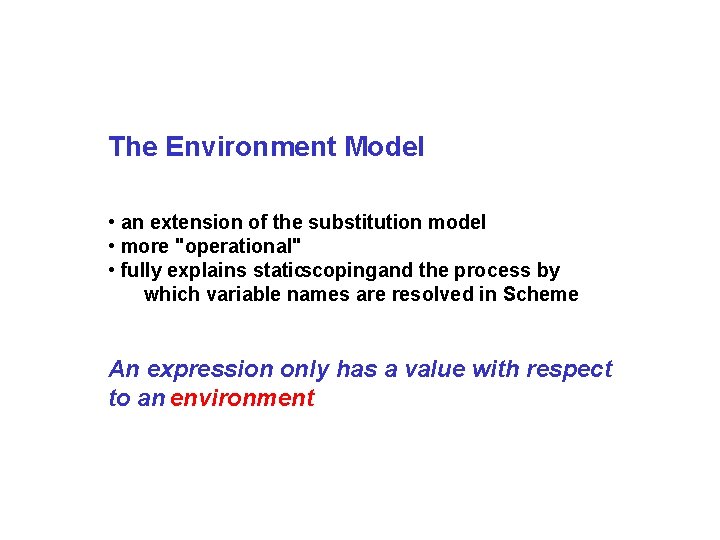 The Environment Model

• an extension of the substitution model
• more "operational"
• fully explains staticscopingand the process by which variable names are resolved in Scheme

An expression only has a value with respect to an environment